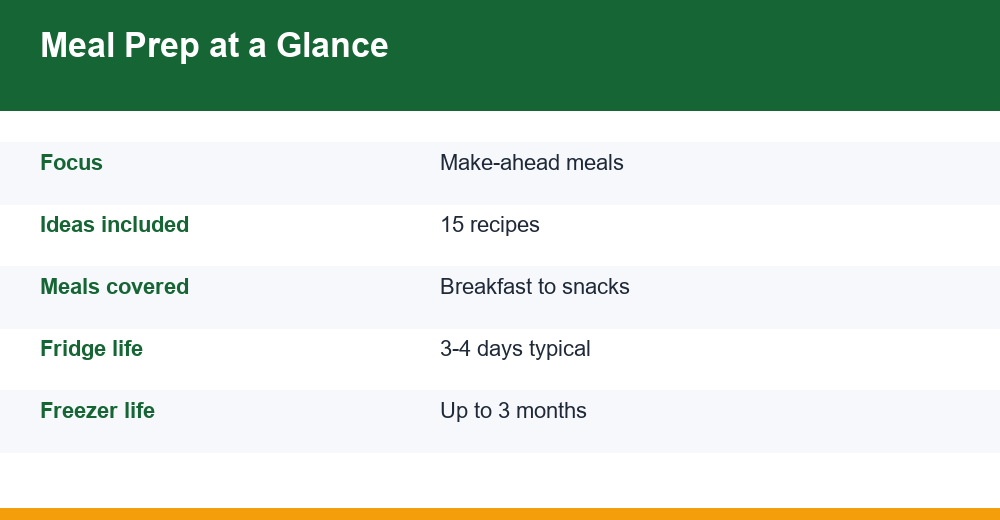 Meal Prep at a Glance

Focus
Make-ahead meals

Ideas included
15 recipes

Meals covered
Breakfast to snacks

Fridge life
3-4 days typical

Freezer life
Up to 3 months